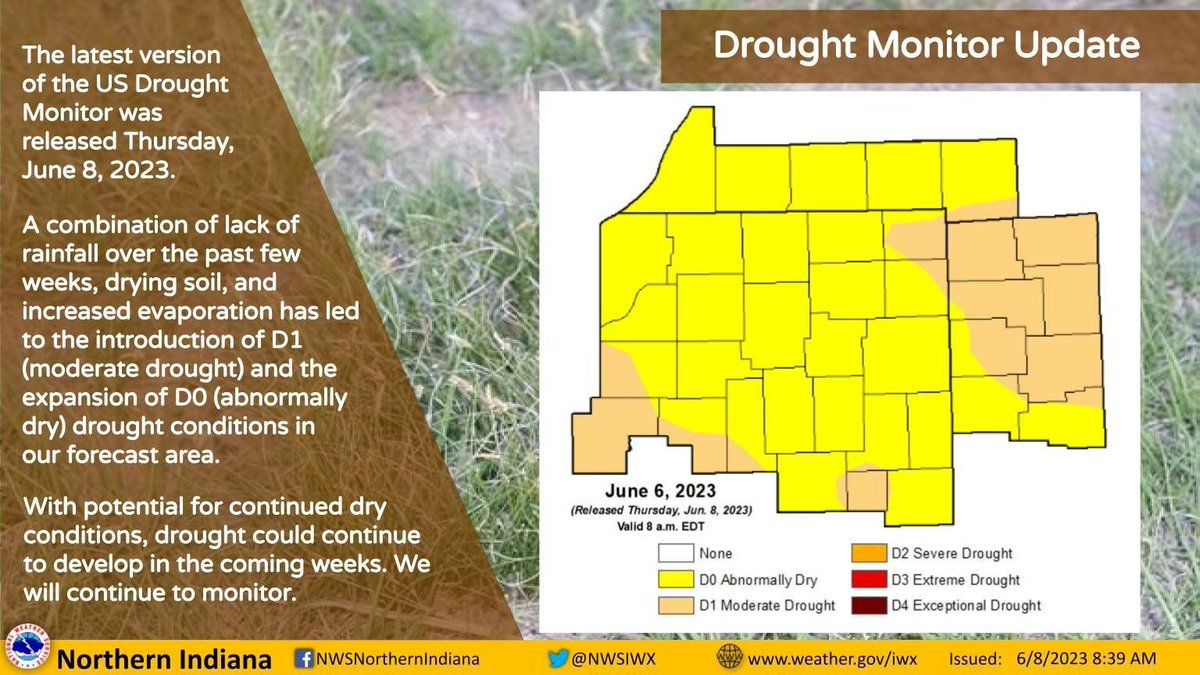 The latest version of the US Drought Monitor was released Thursday, June 8, 2023.

A combination of lack of rainfall over the past few weeks, drying soil, and increased evaporation has led to the introduction of D1 (moderate drought) and the expansion of D0 (abnormally dry) drought conditions in our forecast area.

With potential for continued dry conditions, drought could continue to develop in the coming weeks. We will continue to monitor.

Drought Monitor Update

June 6, 2023
(Released Thursday, Jun. 8, 2023)
Valid 8 a.m. EDT

None
D0 Abnormally Dry
D1 Moderate Drought
D2 Severe Drought
D3 Extreme Drought
D4 Exceptional Drought

Northern Indiana
NWSNorthernIndiana
@NWSIWX
www.weather.gov/iwx
Issued: 6/8/2023 8:39 AM